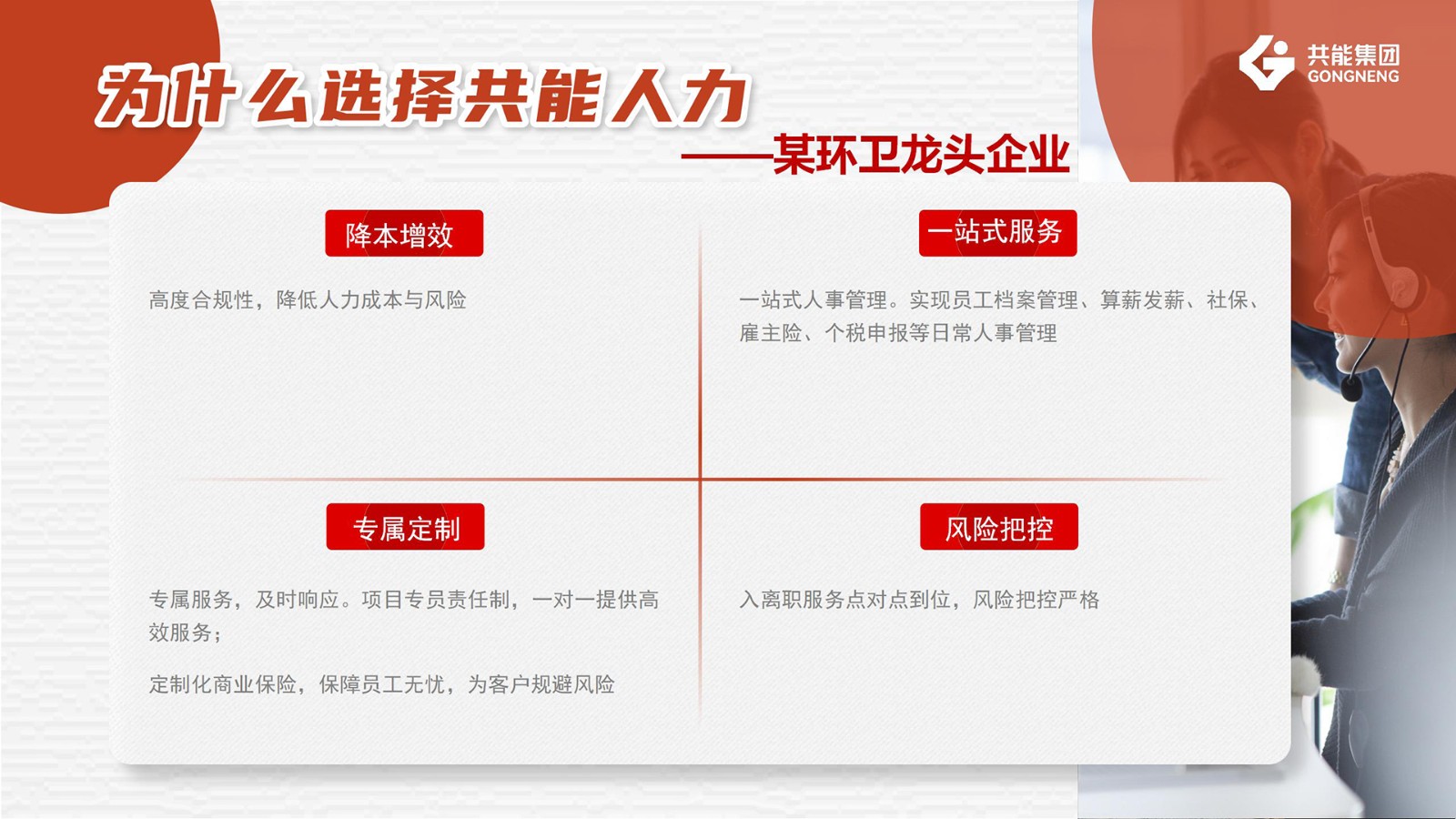 为什么选择共能人力

——某环卫龙头企业

共能集团
GONGNENG

降本增效

高度合规性，降低人力成本与风险

一站式服务

一站式人事管理。实现员工档案管理、算薪发薪、社保、雇主险、个税申报等日常人事管理

专属定制

专属服务，及时响应。项目专员责任制，一对一提供高效服务；

定制化商业保险，保障员工无忧，为客户规避风险

风险把控

入离职服务点对点到位，风险把控严格